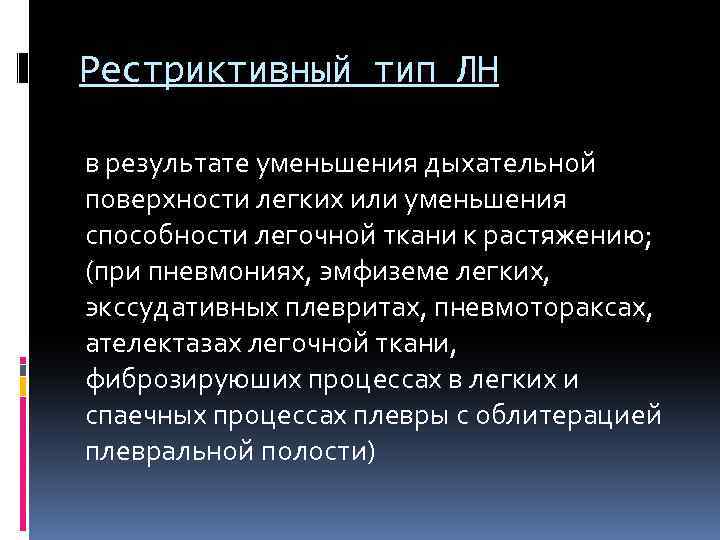 Рестриктивный тип ЛН

в результате уменьшения дыхательной поверхности легких или уменьшения способности легочной ткани к растяжению; (при пневмониях, эмфиземе легких, экссудативных плевритах, пневмотораксах, ателектазах легочной ткани, фиброзируюших процессах в легких и спаечных процессах плевры с облитерацией плевральной полости)